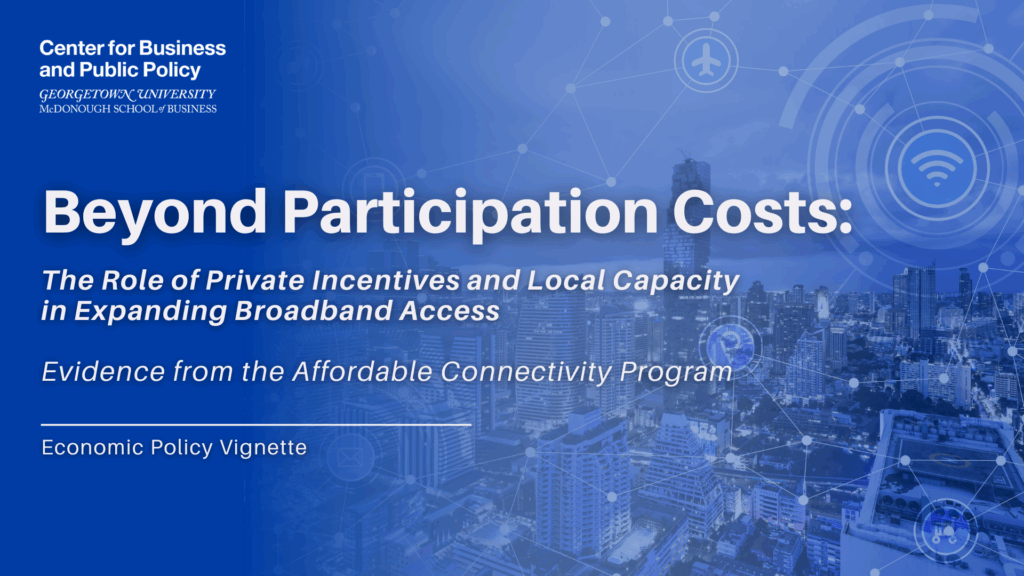 Center for Business and Public Policy
GEORGETOWN UNIVERSITY
McDONOUGH SCHOOL of BUSINESS

Beyond Participation Costs:

The Role of Private Incentives and Local Capacity in Expanding Broadband Access

Evidence from the Affordable Connectivity Program

Economic Policy Vignette